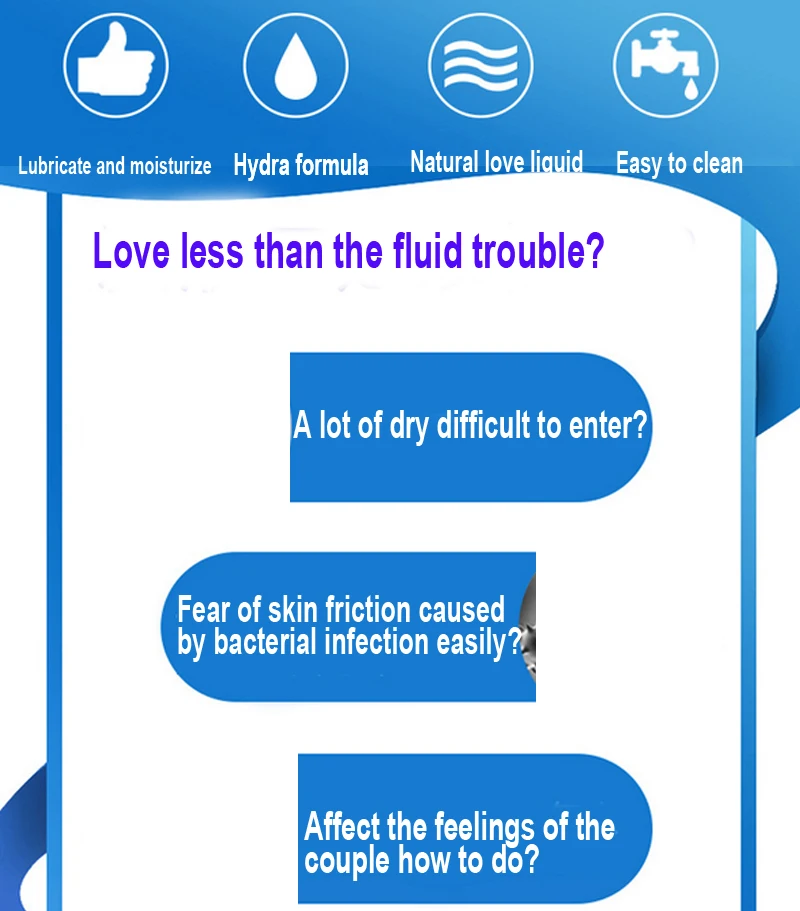 Lubricate and moisturize
Hydra formula
Natural love liquid
Easy to clean

Love less than the fluid trouble?

A lot of dry difficult to enter?

Fear of skin friction caused by bacterial infection easily?

Affect the feelings of the couple how to do?